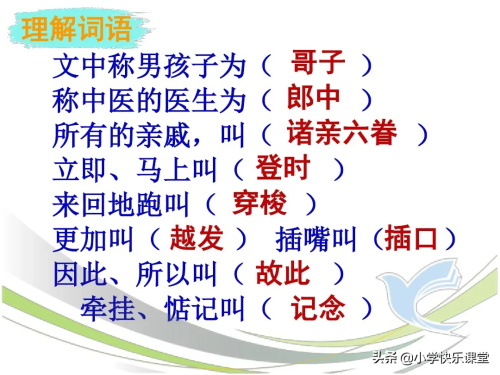 理解词语

文中称男孩子为（ 哥子 ）
称中医的医生为（ 郎中 ）
所有的亲戚，叫（ 诸亲六眷 ）
立即、马上叫（ 登时 ）
来回地跑叫（ 穿梭 ）
更加叫（ 越发 ） 插嘴叫（插口）
因此、所以叫（ 故此 ）
牵挂、惦记叫（ 记念 ）

头条 @小学快乐课堂